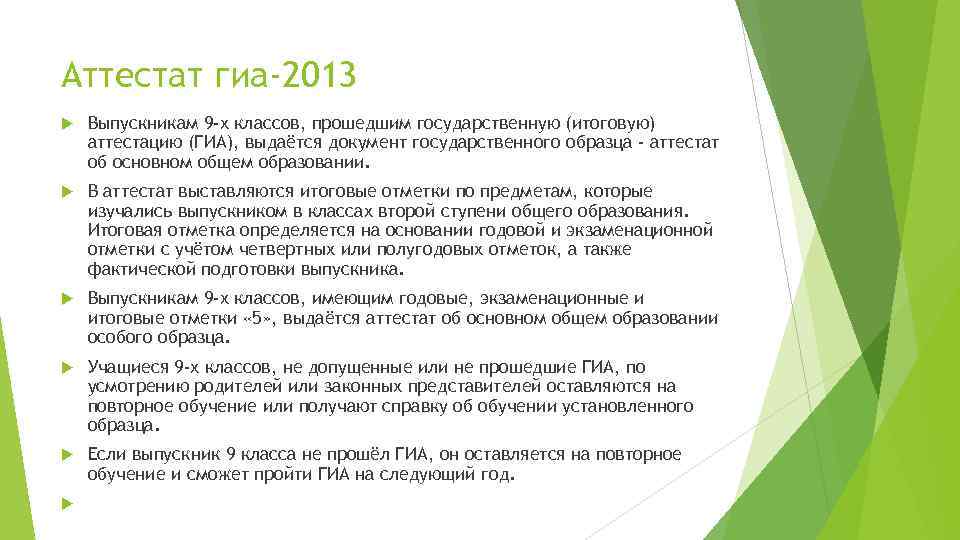 Аттестат гиа-2013

Выпускникам 9-х классов, прошедшим государственную (итоговую) аттестацию (ГИА), выдаётся документ государственного образца - аттестат об основном общем образовании.

В аттестат выставляются итоговые отметки по предметам, которые изучались выпускником в классах второй ступени общего образования. Итоговая отметка определяется на основании годовой и экзаменационной отметки с учётом четвертных или полугодовых отметок, а также фактической подготовки выпускника.

Выпускникам 9-х классов, имеющим годовые, экзаменационные и итоговые отметки «5», выдаётся аттестат об основном общем образовании особого образца.

Учащиеся 9-х классов, не допущенные или не прошедшие ГИА, по усмотрению родителей или законных представителей оставляются на повторное обучение или получают справку об обучении установленного образца.

Если выпускник 9 класса не прошёл ГИА, он оставляется на повторное обучение и сможет пройти ГИА на следующий год.